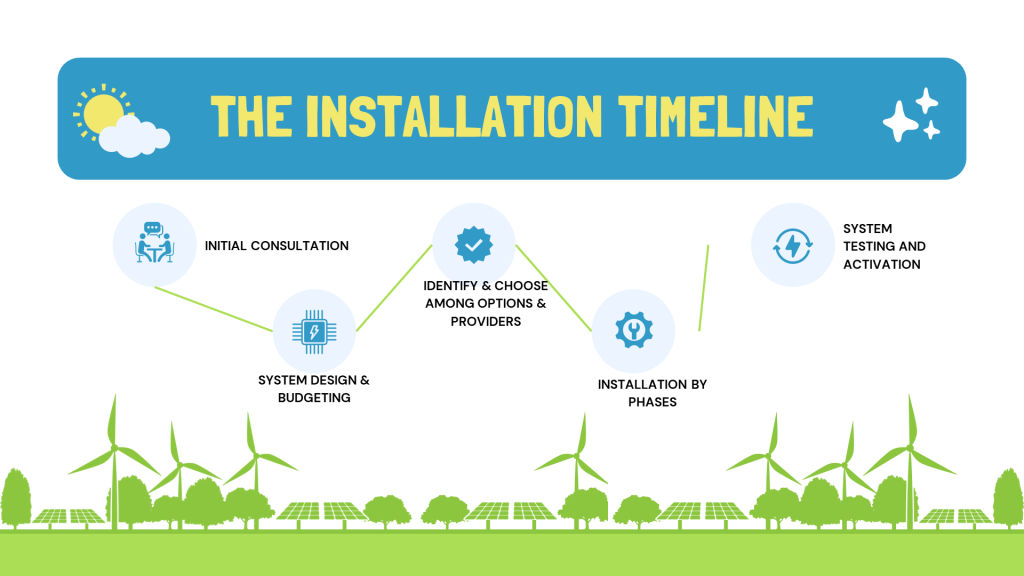 THE INSTALLATION TIMELINE

INITIAL CONSULTATION

SYSTEM DESIGN & BUDGETING

IDENTIFY & CHOOSE AMONG OPTIONS & PROVIDERS

INSTALLATION BY PHASES

SYSTEM TESTING AND ACTIVATION